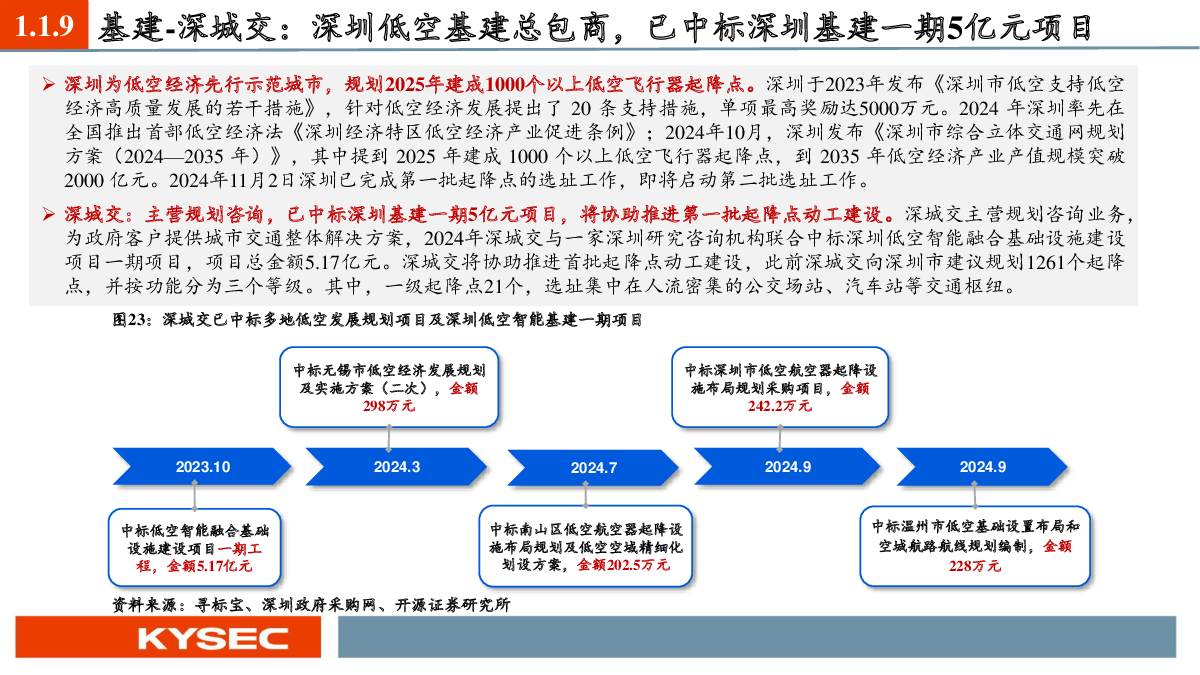 1.1.9 基建-深城交：深圳低空基建总包商，已中标深圳基建一期5亿元项目

➢ 深圳为低空经济先行示范城市，规划2025年建成1000个以上低空飞行器起降点。深圳于2023年发布《深圳市低空支持低空经济高质量发展的若干措施》，针对低空经济发展提出了 20 条支持措施，单项最高奖励达5000万元。2024 年深圳率先在全国推出首部低空经济法《深圳经济特区低空经济产业促进条例》；2024年10月，深圳发布《深圳市综合立体交通网规划方案（2024—2035 年）》，其中提到 2025 年建成 1000 个以上低空飞行器起降点，到 2035 年低空经济产业产值规模突破 2000 亿元。2024年11月2日深圳已完成第一批起降点的选址工作，即将启动第二批选址工作。

➢ 深城交：主营规划咨询，已中标深圳基建一期5亿元项目，将协助推进第一批起降点动工建设。深城交主营规划咨询业务，为政府客户提供城市交通整体解决方案，2024年深城交与一家深圳研究咨询机构联合中标深圳低空智能融合基础设施建设项目一期项目，项目总金额5.17亿元。深城交将协助推进首批起降点动工建设，此前深城交向深圳市建议规划1261个起降点，并按功能分为三个等级。其中，一级起降点21个，选址集中在人流密集的公交场站、汽车站等交通枢纽。

图23：深城交已中标多地低空发展规划项目及深圳低空智能基建一期项目

中标无锡市低空经济发展规划及实施方案（二次），金额298万元

中标深圳市低空航空器起降设施布局规划采购项目，金额242.2万元

2023.10

2024.3

2024.7

2024.9

2024.9

中标低空智能融合基础设施建设项目一期工程，金额5.17亿元

中标南山区低空航空器起降设施布局规划及低空空域精细化划设方案，金额202.5万元

中标温州市低空基础设置布局和空域航路航线规划编制，金额228万元

资料来源：寻标宝、深圳政府采购网、开源证券研究所

KYSEC